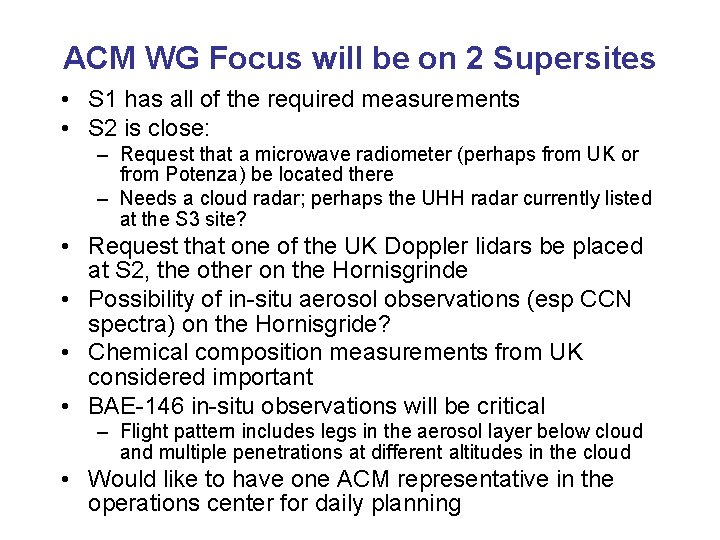 ACM WG Focus will be on 2 Supersites

• S1 has all of the required measurements
• S2 is close:
– Request that a microwave radiometer (perhaps from UK or from Potenza) be located there
– Needs a cloud radar; perhaps the UHH radar currently listed at the S3 site?
• Request that one of the UK Doppler lidars be placed at S2, the other on the Hornisgrinde
• Possibility of in-situ aerosol observations (esp CCN spectra) on the Hornisgride?
• Chemical composition measurements from UK considered important
• BAE-146 in-situ observations will be critical
– Flight pattern includes legs in the aerosol layer below cloud and multiple penetrations at different altitudes in the cloud
• Would like to have one ACM representative in the operations center for daily planning